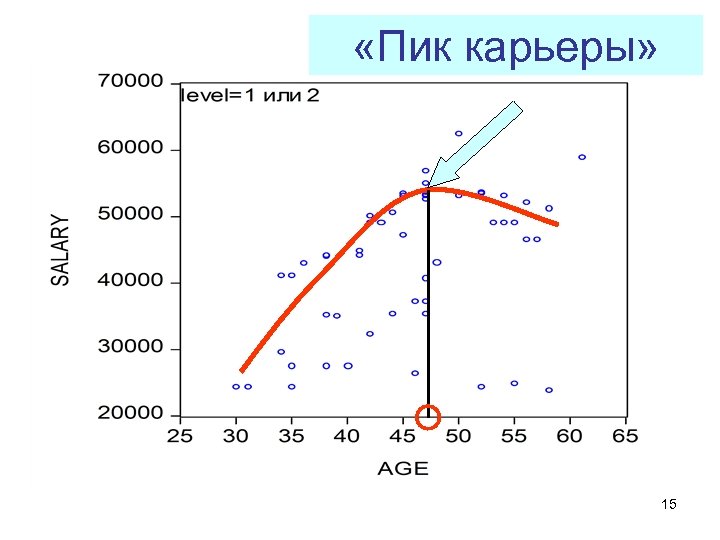 «Пик карьеры»

level=1 или 2

70000
60000
50000
40000
30000
20000

SALARY

25 30 35 40 45 50 55 60 65

AGE

15